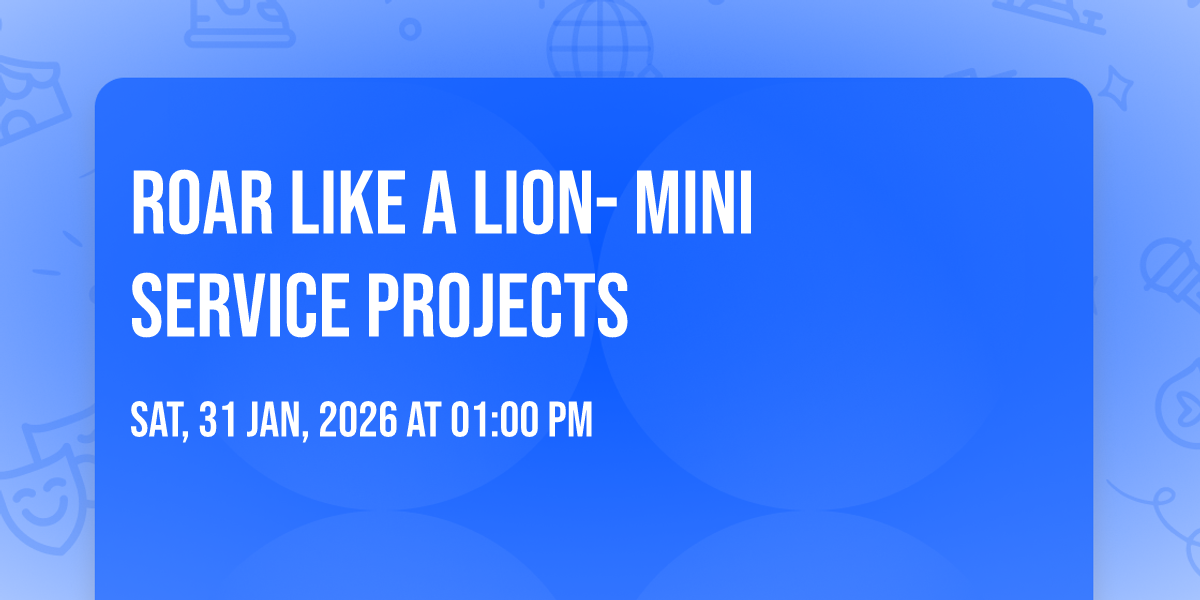 ROAR LIKE A LION- MINI SERVICE PROJECTS

SAT, 31 JAN, 2026 AT 01:00 PM